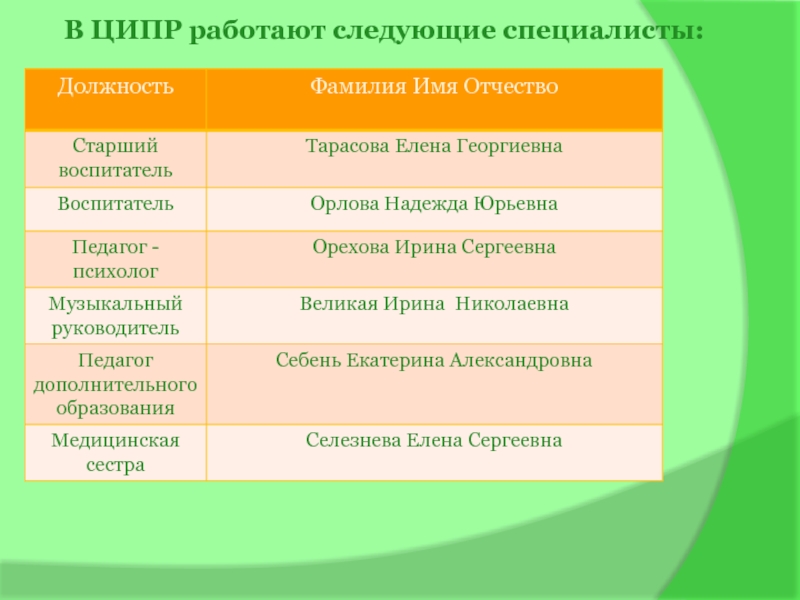 В ЦИПР работают следующие специалисты:

| Должность | Фамилия Имя Отчество |
|---|---|
| Старший воспитатель | Тарасова Елена Георгиевна |
| Воспитатель | Орлова Надежда Юрьевна |
| Педагог - психолог | Орехова Ирина Сергеевна |
| Музыкальный руководитель | Великая Ирина Николаевна |
| Педагог дополнительного образования | Себень Екатерина Александровна |
| Медицинская сестра | Селезнева Елена Сергеевна |